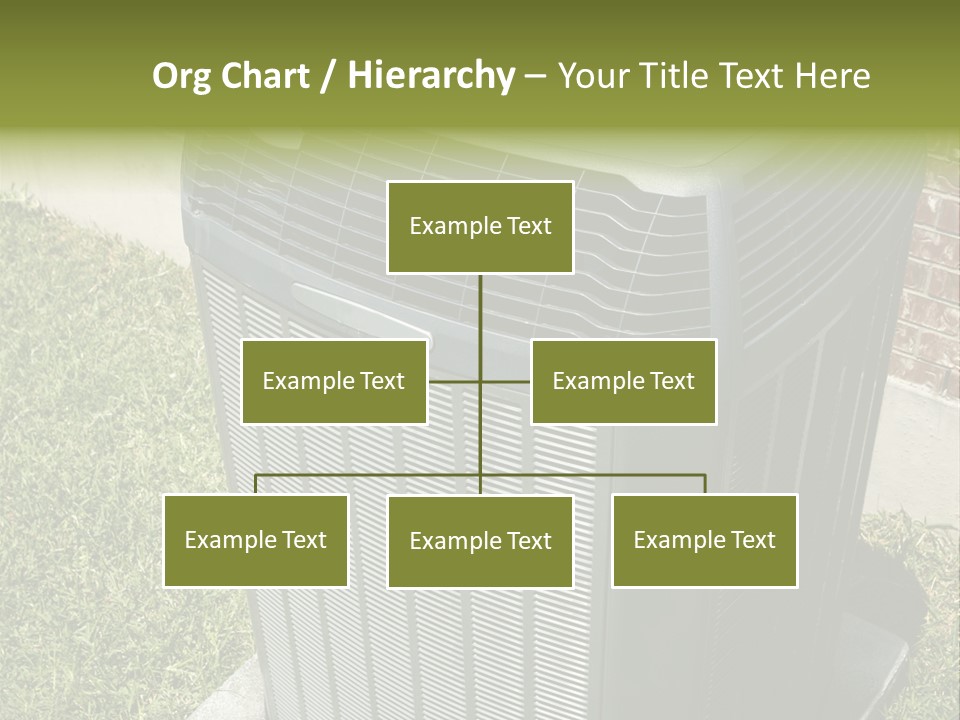 Org Chart / Hierarchy – Your Title Text Here

Example Text

Example Text

Example Text

Example Text

Example Text

Example Text